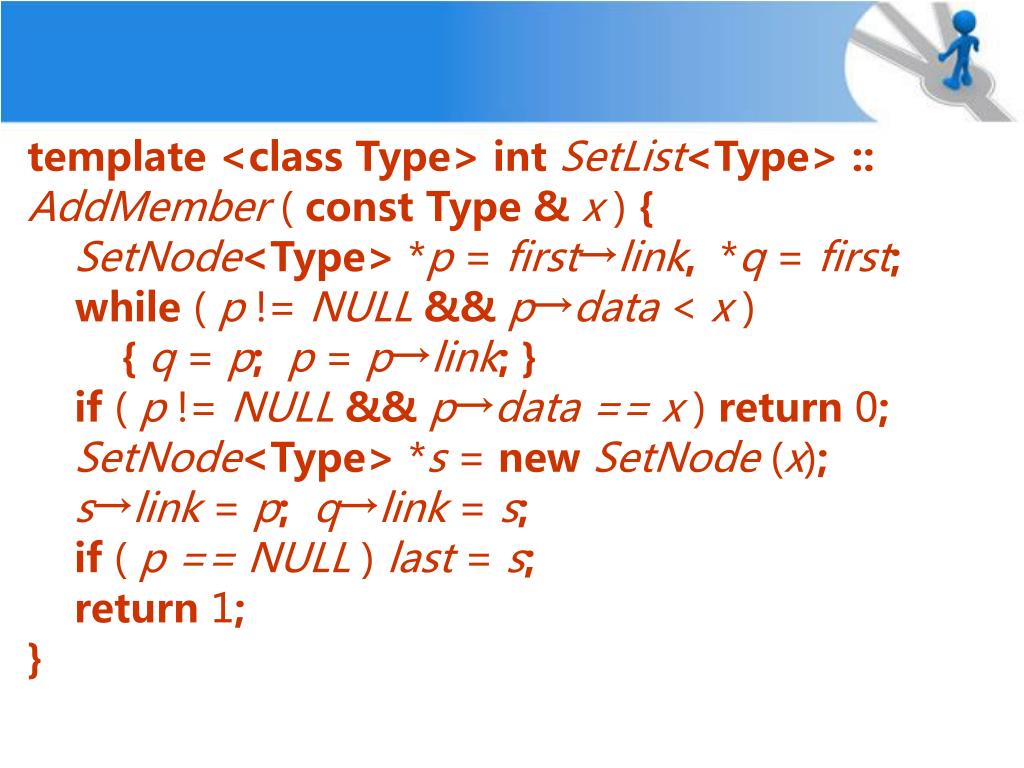 template <class Type> int SetList<Type> :: AddMember ( const Type & x ) {
SetNode<Type> *p = first→link, *q = first;
while ( p != NULL && p→data < x )
{ q = p; p = p→link; }
if ( p != NULL && p→data == x ) return 0;
SetNode<Type> *s = new SetNode (x);
s→link = p; q→link = s;
if ( p == NULL ) last = s;
return 1;
}